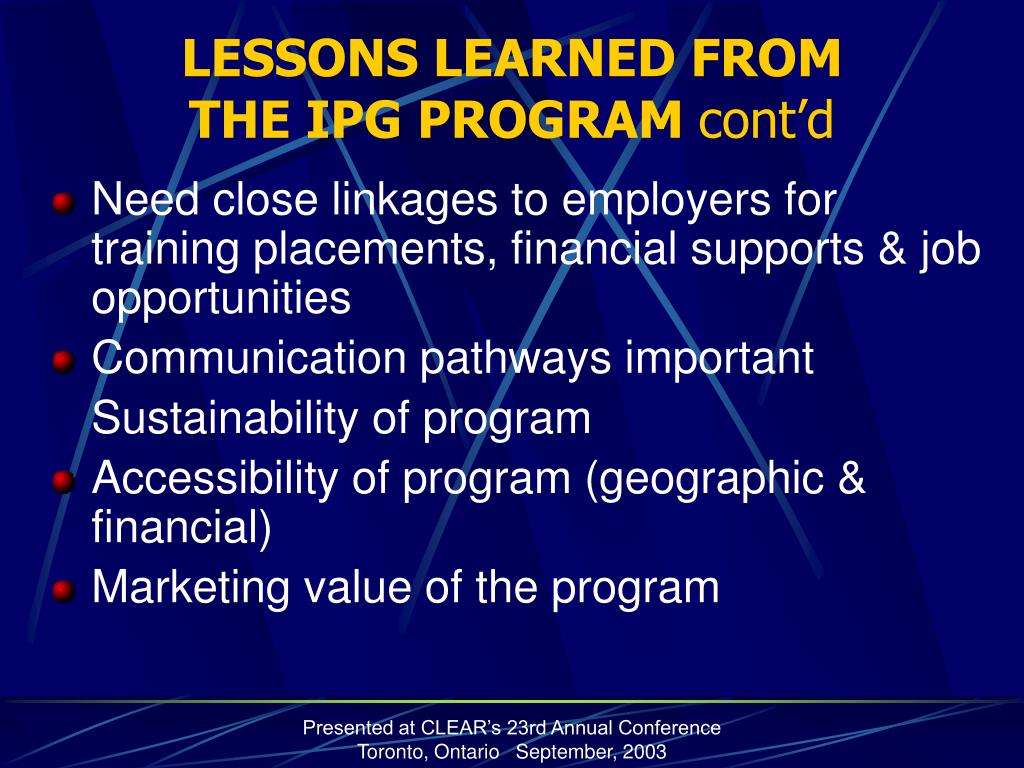 LESSONS LEARNED FROM THE IPG PROGRAM cont'd

Need close linkages to employers for training placements, financial supports & job opportunities

Communication pathways important

Sustainability of program

Accessibility of program (geographic & financial)

Marketing value of the program

Presented at CLEAR's 23rd Annual Conference
Toronto, Ontario September, 2003